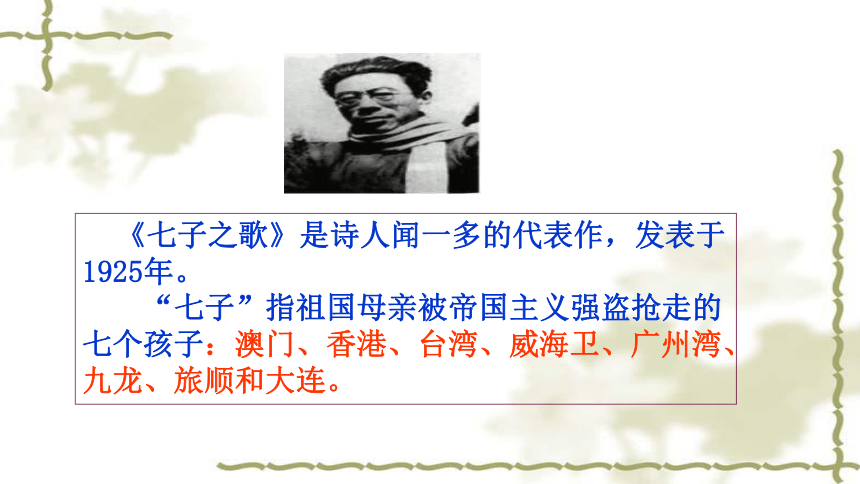 《七子之歌》是诗人闻一多的代表作，发表于1925年。

“七子”指祖国母亲被帝国主义强盗抢走的七个孩子：澳门、香港、台湾、威海卫、广州湾、九龙、旅顺和大连。